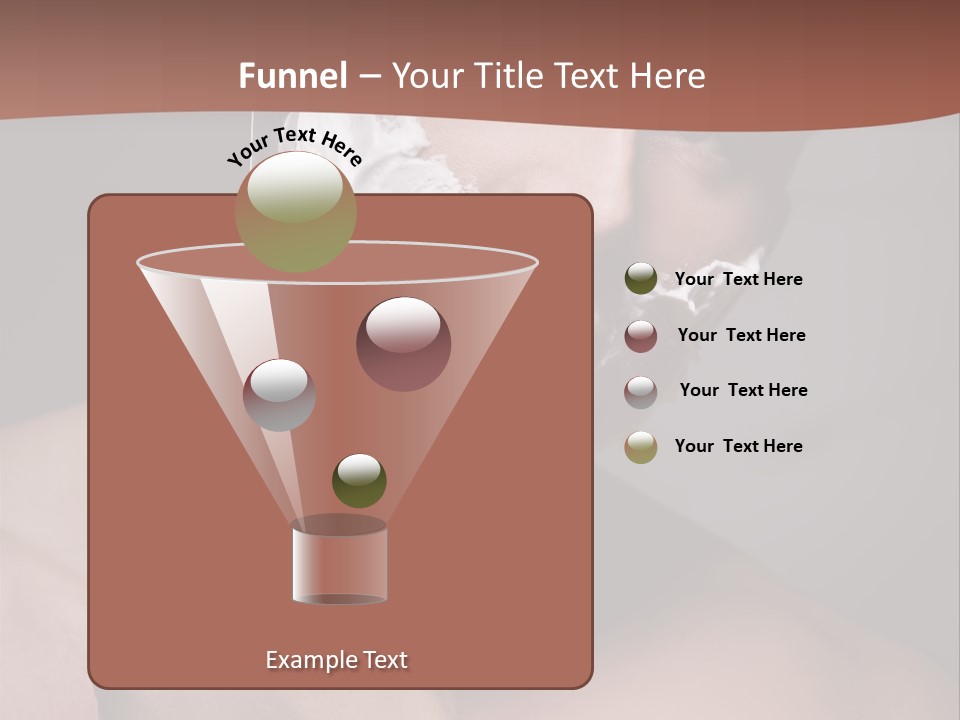 Funnel – Your Title Text Here

Your Text Here

Your Text Here

Your Text Here

Your Text Here

Your Text Here

Example Text